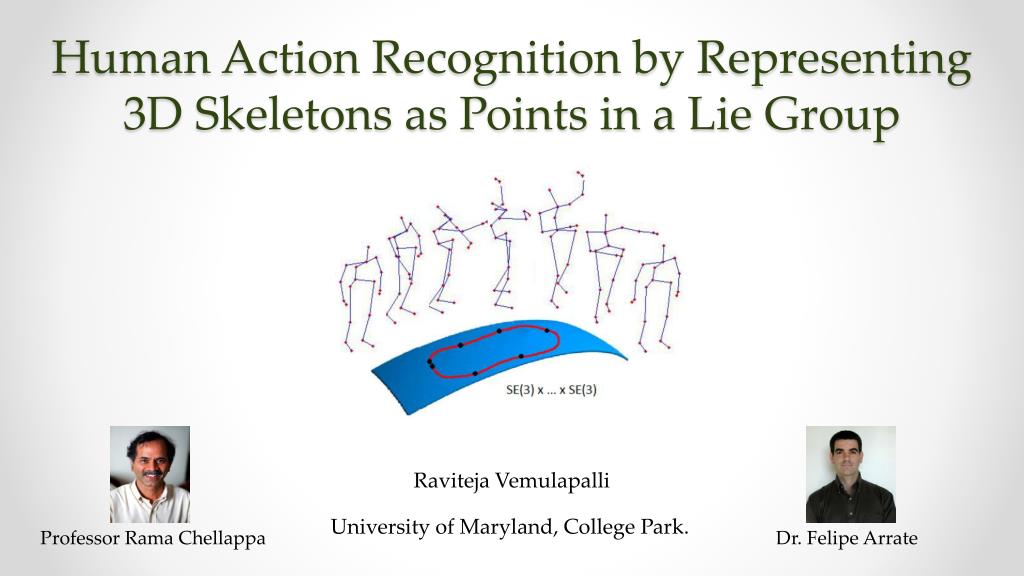 Human Action Recognition by Representing 3D Skeletons as Points in a Lie Group

SE(3) x ... x SE(3)

Raviteja Vemulapalli

University of Maryland, College Park.

Professor Rama Chellappa

Dr. Felipe Arrate